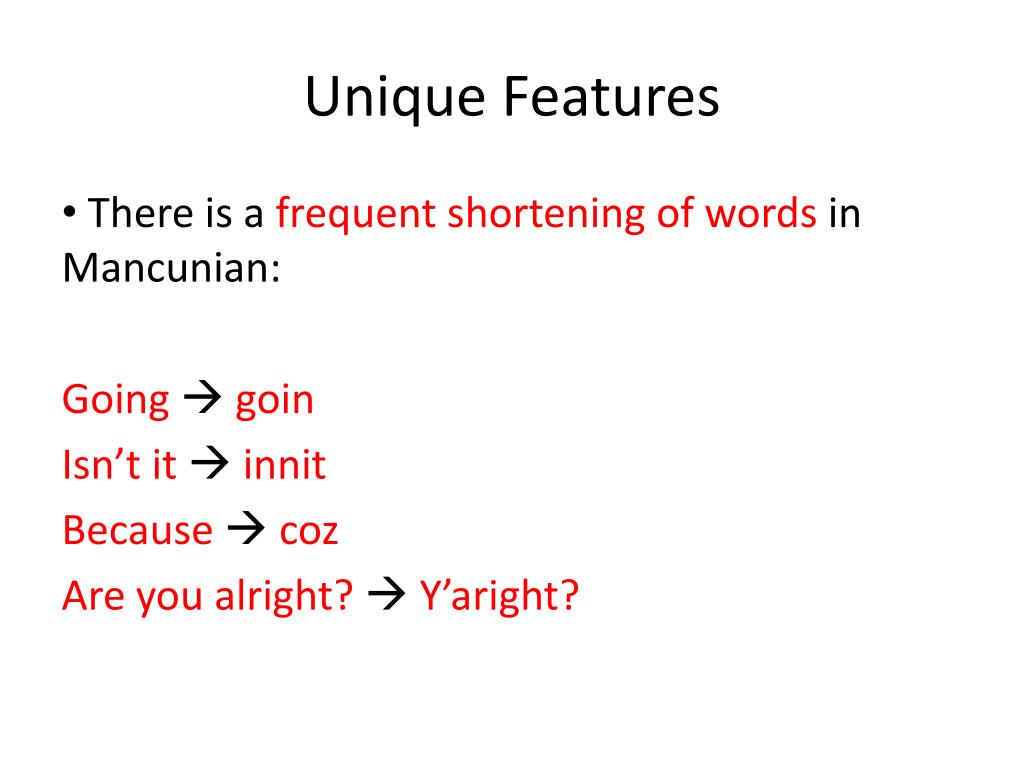 Unique Features

• There is a frequent shortening of words in Mancunian:

Going → goin
Isn’t it → innit
Because → coz
Are you alright? → Y’aright?